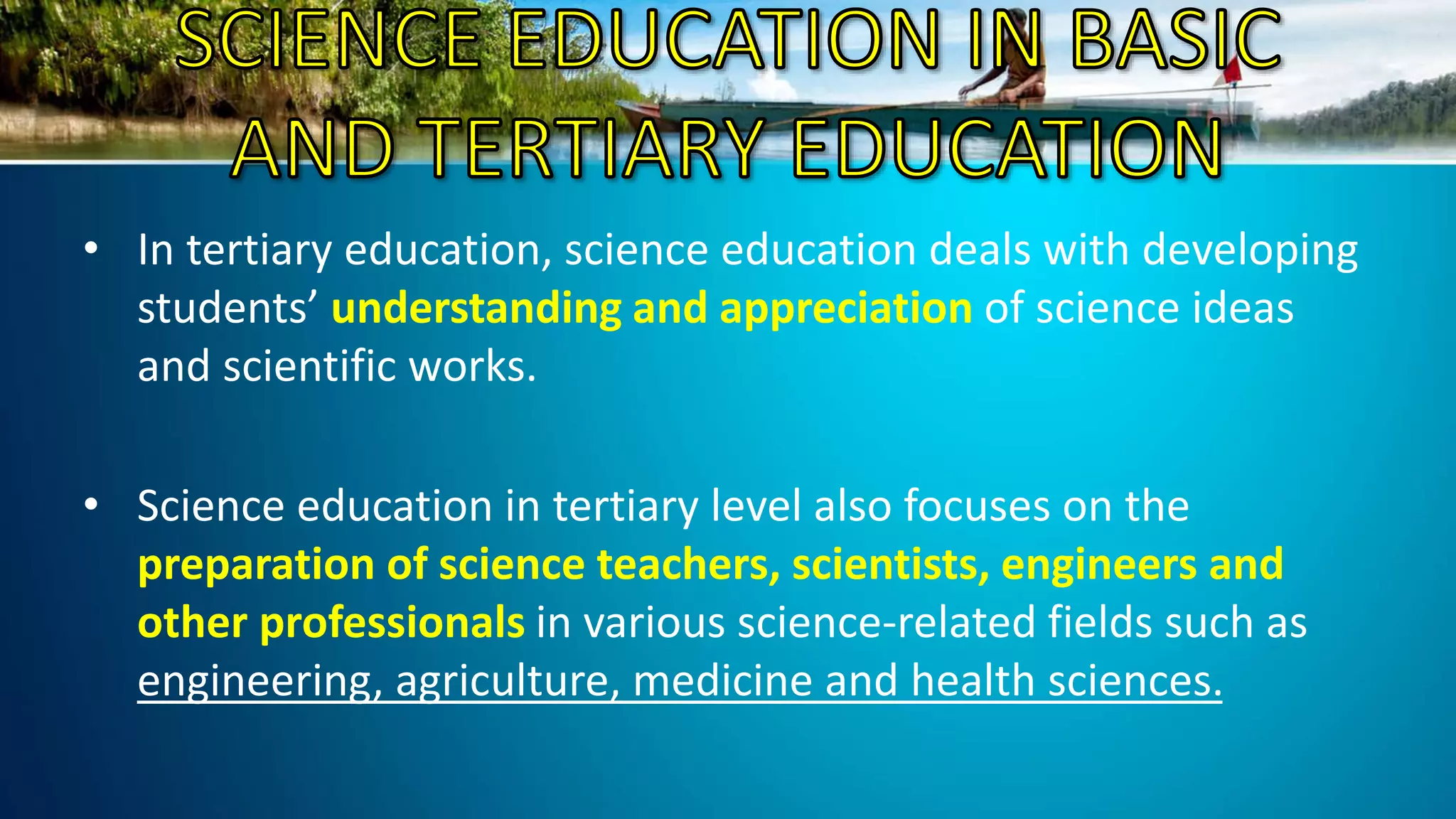 SCIENCE EDUCATION IN BASIC AND TERTIARY EDUCATION

• In tertiary education, science education deals with developing students' understanding and appreciation of science ideas and scientific works.

• Science education in tertiary level also focuses on the preparation of science teachers, scientists, engineers and other professionals in various science-related fields such as engineering, agriculture, medicine and health sciences.